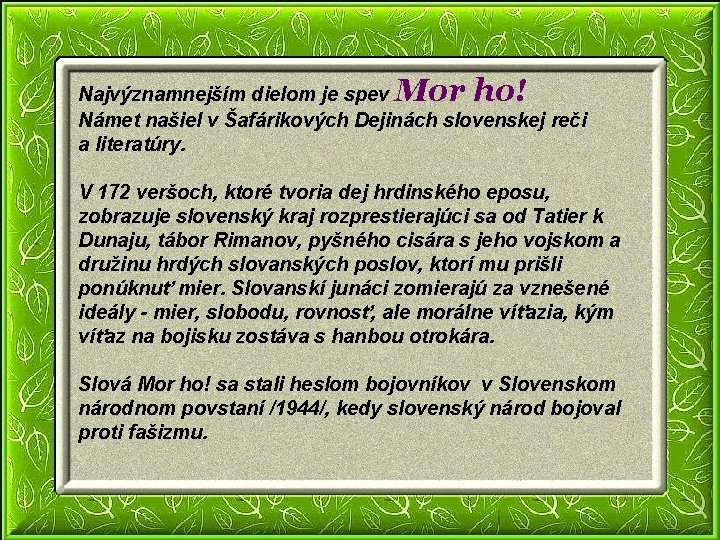 Najvýznamnejším dielom je spev Mor ho!
Námet našiel v Šafárikových Dejinách slovenskej reči a literatúry.

V 172 veršoch, ktoré tvoria dej hrdinského eposu, zobrazuje slovenský kraj rozprestierajúci sa od Tatier k Dunaju, tábor Rimanov, pyšného cisára s jeho vojskom a družinu hrdých slovanských poslov, ktorí mu prišli ponúknuť mier. Slovanskí junáci zomierajú za vznešené ideály - mier, slobodu, rovnosť, ale morálne víťazia, kým víťaz na bojisku zostáva s hanbou otrokára.

Slová Mor ho! sa stali heslom bojovníkov v Slovenskom národnom povstaní /1944/, kedy slovenský národ bojoval proti fašizmu.